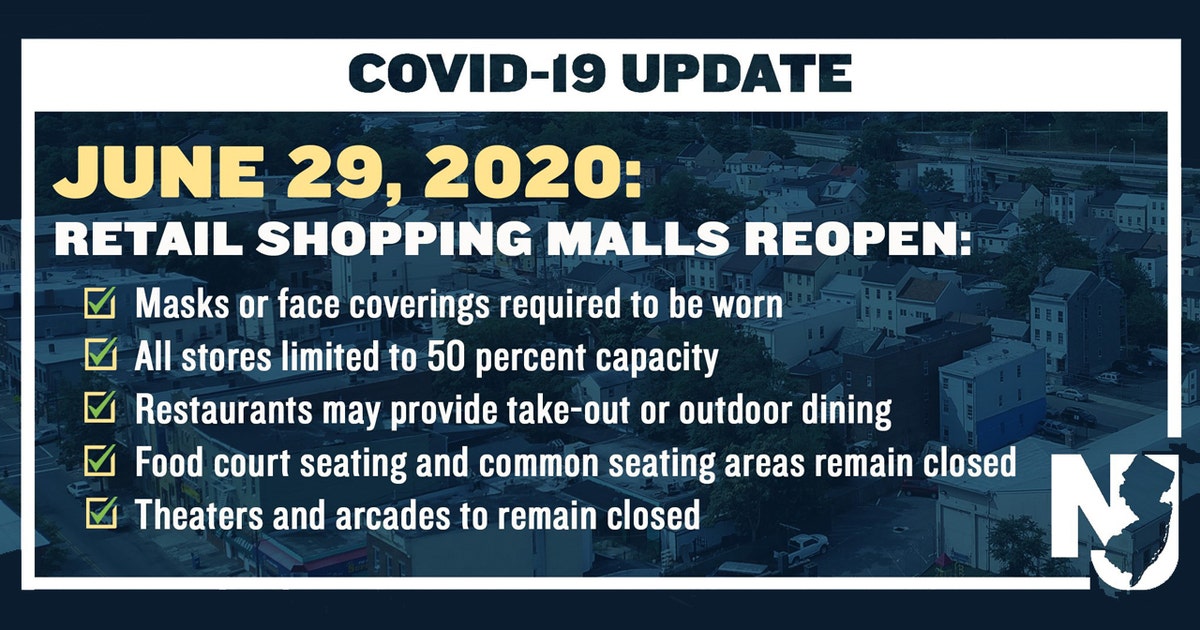 COVID-19 UPDATE

JUNE 29, 2020:

RETAIL SHOPPING MALLS REOPEN:

Masks or face coverings required to be worn

All stores limited to 50 percent capacity

Restaurants may provide take-out or outdoor dining

Food court seating and common seating areas remain closed

Theaters and arcades to remain closed

NJ